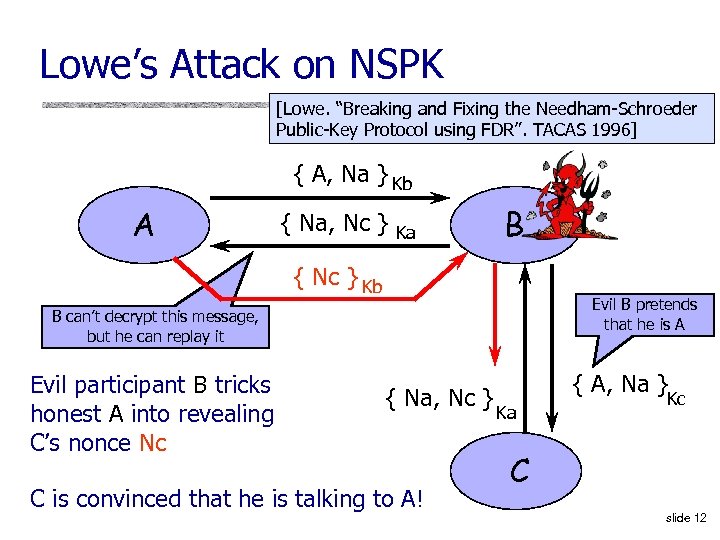 Lowe's Attack on NSPK

[Lowe. "Breaking and Fixing the Needham-Schroeder Public-Key Protocol using FDR". TACAS 1996]

$\{ A, Na \}_{Kb}$

A

$\{ Na, Nc \}_{Ka}$

B

$\{ Nc \}_{Kb}$

B can't decrypt this message, but he can replay it

Evil B pretends that he is A

Evil participant B tricks honest A into revealing C's nonce Nc

$\{ Na, Nc \}_{Ka}$

$\{ A, Na \}_{Kc}$

C

C is convinced that he is talking to A!

slide 12